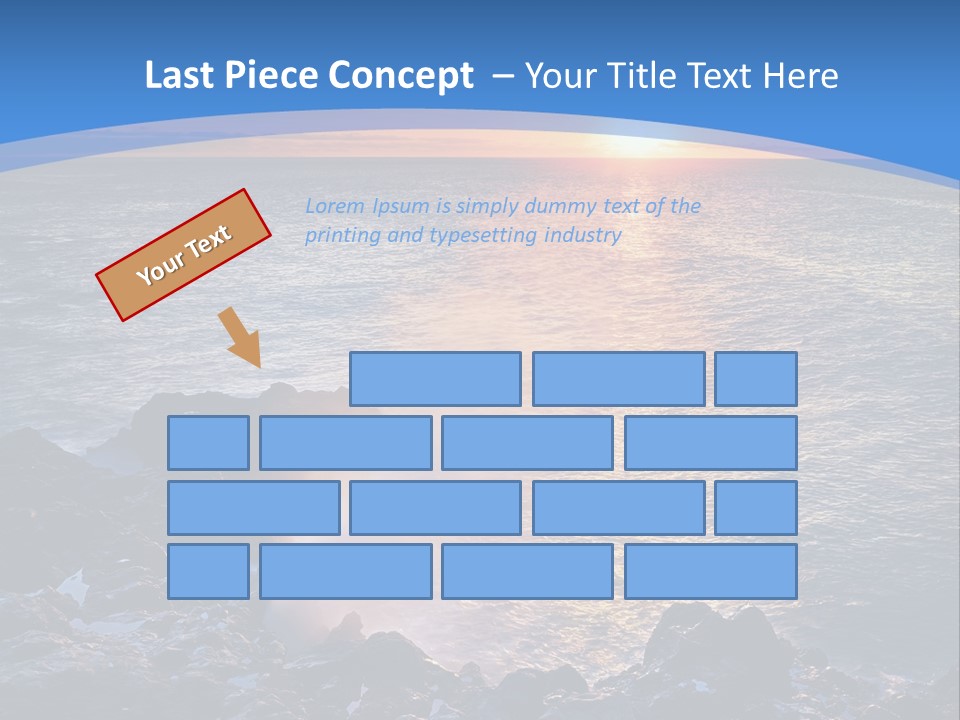 Last Piece Concept – Your Title Text Here

Lorem Ipsum is simply dummy text of the printing and typesetting industry

Your Text